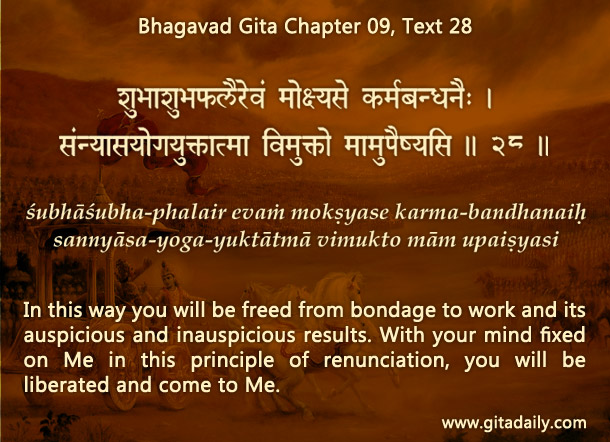 Bhagavad Gita Chapter 09, Text 28

शुभाशुभफलैरेवं मोक्ष्यसे कर्मबन्धनैः ।
संन्यासयोगयुक्तात्मा विमुक्तो मामुपैष्यसि ॥ २८ ॥

śubhāśubha-phalair evaṁ mokṣyase karma-bandhanaiḥ
sannyāsa-yoga-yuktātmā vimukto mām upaiṣyasi

In this way you will be freed from bondage to work and its auspicious and inauspicious results. With your mind fixed on Me in this principle of renunciation, you will be liberated and come to Me.

www.gitadaily.com